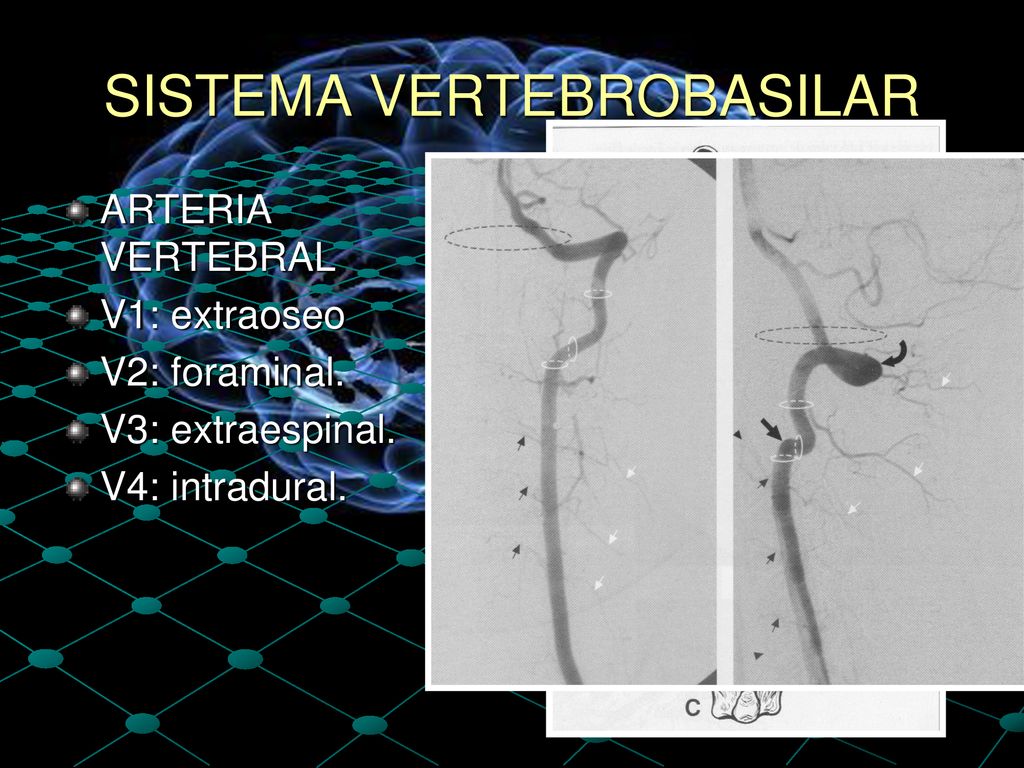 SISTEMA VERTEBROBASILAR

ARTERIA VERTEBRAL
V1: extraoseo
V2: foraminal.
V3: extraespinal.
V4: intradural.

C